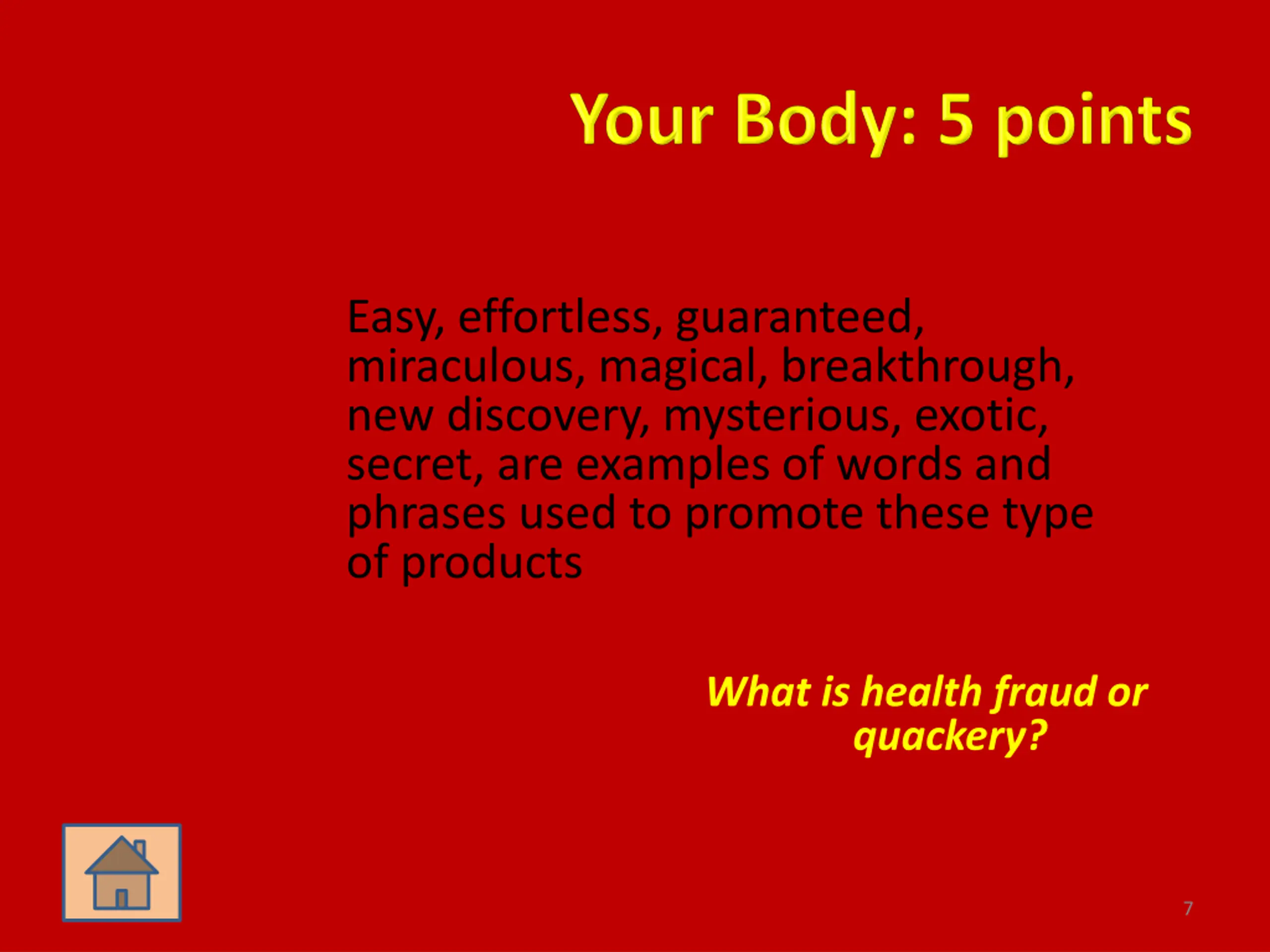 Your Body: 5 points

Easy, effortless, guaranteed, miraculous, magical, breakthrough, new discovery, mysterious, exotic, secret, are examples of words and phrases used to promote these type of products

What is health fraud or quackery?

7